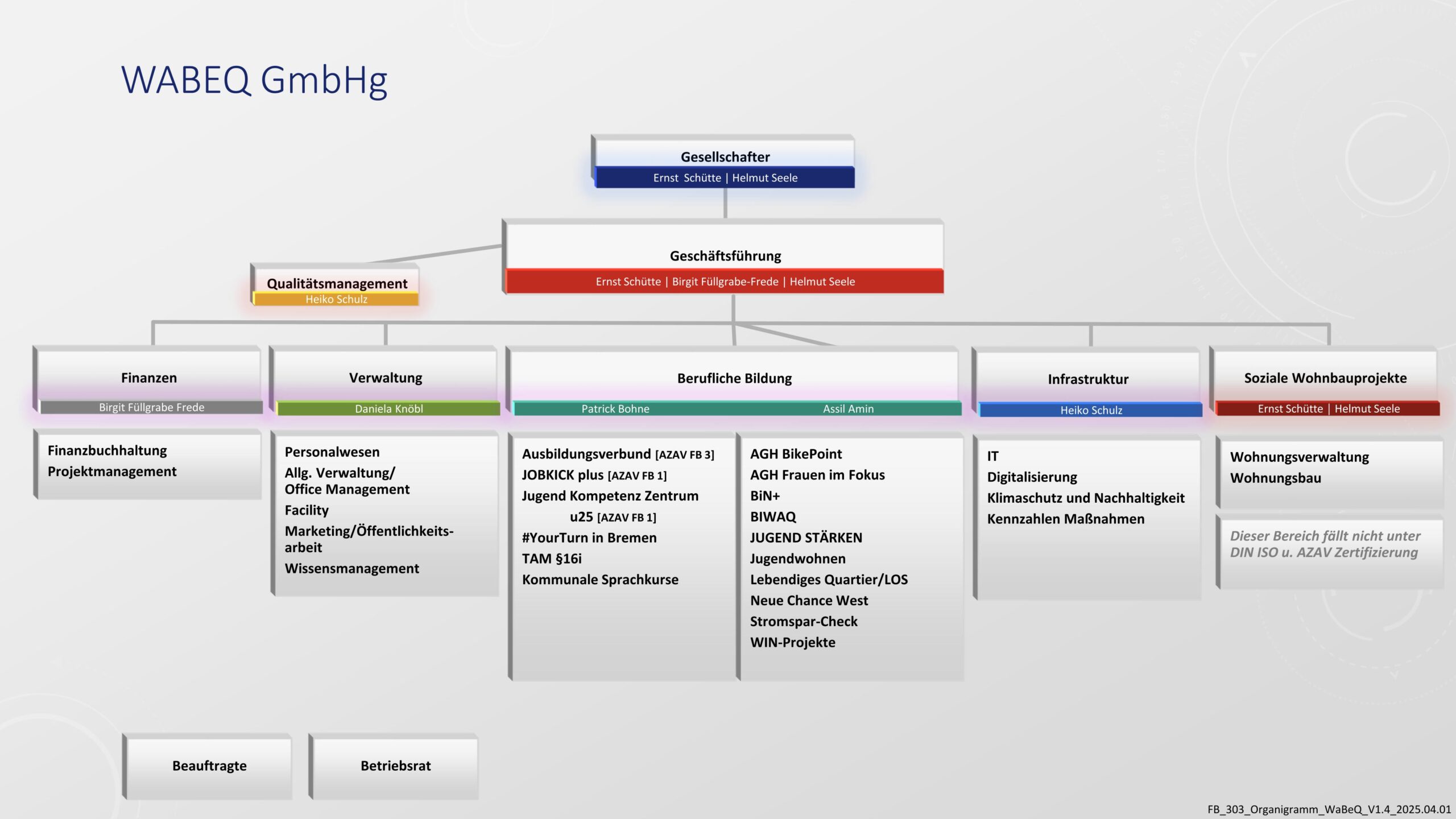 WABEQ GmbHg

Gesellschafter
Ernst Schütte | Helmut Seele

Geschäftsführung
Ernst Schütte | Birgit Füllgrabe-Frede | Helmut Seele

Qualitätsmanagement
Heiko Schulz

Finanzen
Birgit Füllgrabe Frede

Finanzbuchhaltung
Projektmanagement

Verwaltung
Daniela Knöbl

Personalwesen
Allg. Verwaltung/ Office Management
Facility
Marketing/Öffentlichkeitsarbeit
Wissensmanagement

Berufliche Bildung
Patrick Bohne
Assil Amin

Ausbildungsverbund [AZAV FB 3]
JOBKICK plus [AZAV FB 1]
Jugend Kompetenz Zentrum u25 [AZAV FB 1]
#YourTurn in Bremen
TAM §16i
Kommunale Sprachkurse

AGH BikePoint
AGH Frauen im Fokus
BiN+
BIWAQ
JUGEND STÄRKEN
Jugendwohnen
Lebendiges Quartier/LOS
Neue Chance West
Stromspar-Check
WIN-Projekte

Infrastruktur
Heiko Schulz

IT
Digitalisierung
Klimaschutz und Nachhaltigkeit
Kennzahlen Maßnahmen

Soziale Wohnbauprojekte
Ernst Schütte | Helmut Seele

Wohnungsverwaltung
Wohnungsbau

Dieser Bereich fällt nicht unter DIN ISO u. AZAV Zertifizierung

Beauftragte

Betriebsrat

FB_303_Organigramm_WaBeQ_V1.4_2025.04.01